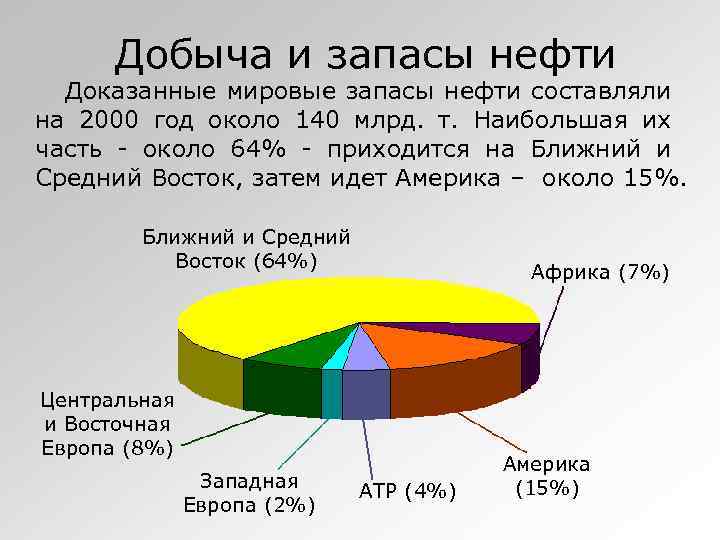 Добыча и запасы нефти

Доказанные мировые запасы нефти составляли на 2000 год около 140 млрд. т. Наибольшая их часть - около 64% - приходится на Ближний и Средний Восток, затем идет Америка – около 15%.

Ближний и Средний Восток (64%)

Африка (7%)

Центральная и Восточная Европа (8%)

Западная Европа (2%)

АТР (4%)

Америка (15%)